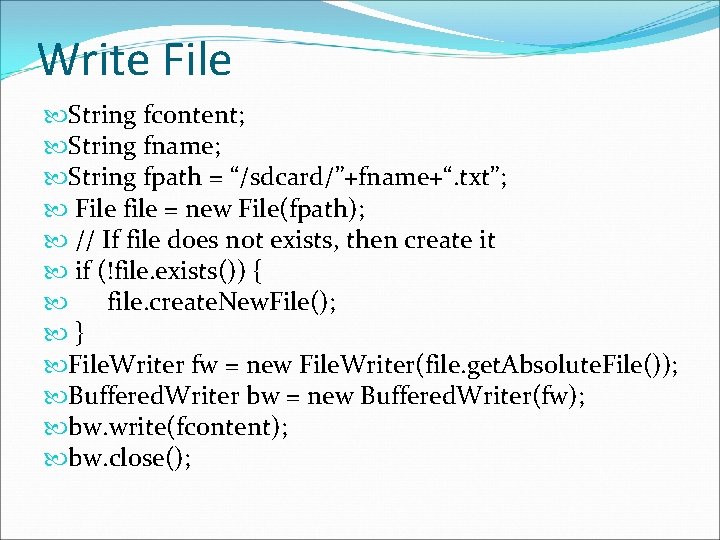 Write File

String fcontent;
String fname;
String fpath = “/sdcard/”+fname+“.txt”;
File file = new File(fpath);
// If file does not exists, then create it
if (!file.exists()) {
file.createNewFile();
}
FileWriter fw = new FileWriter(file.getAbsoluteFile());
BufferedWriter bw = new BufferedWriter(fw);
bw.write(fcontent);
bw.close();